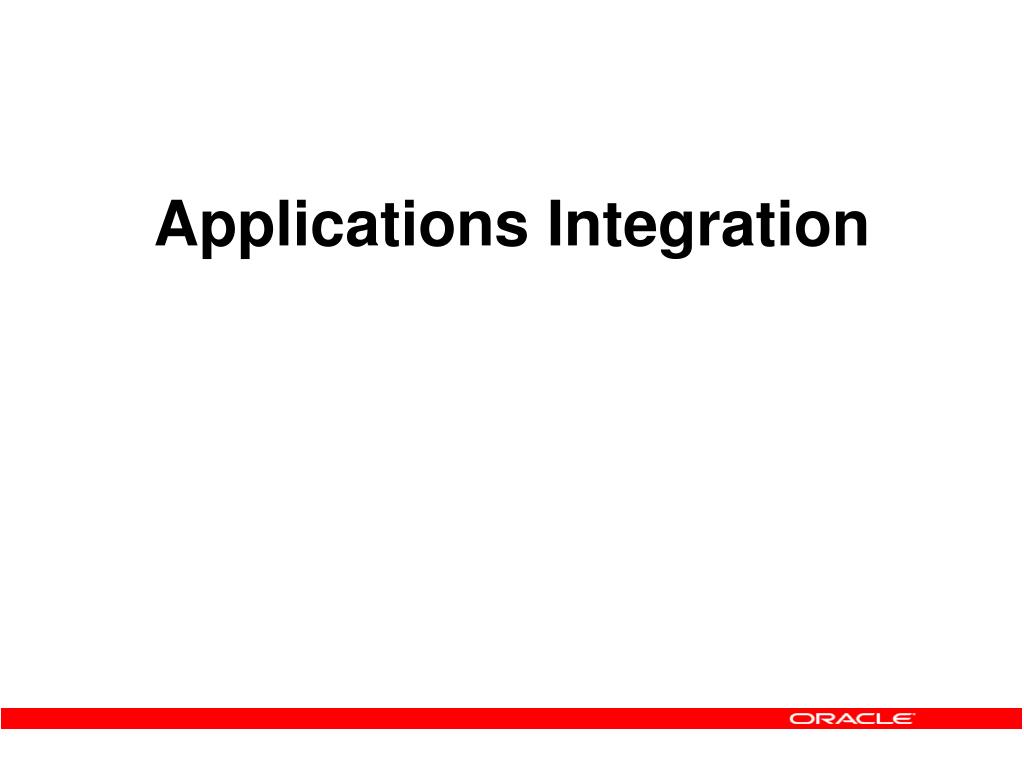 Applications Integration

ORACLE